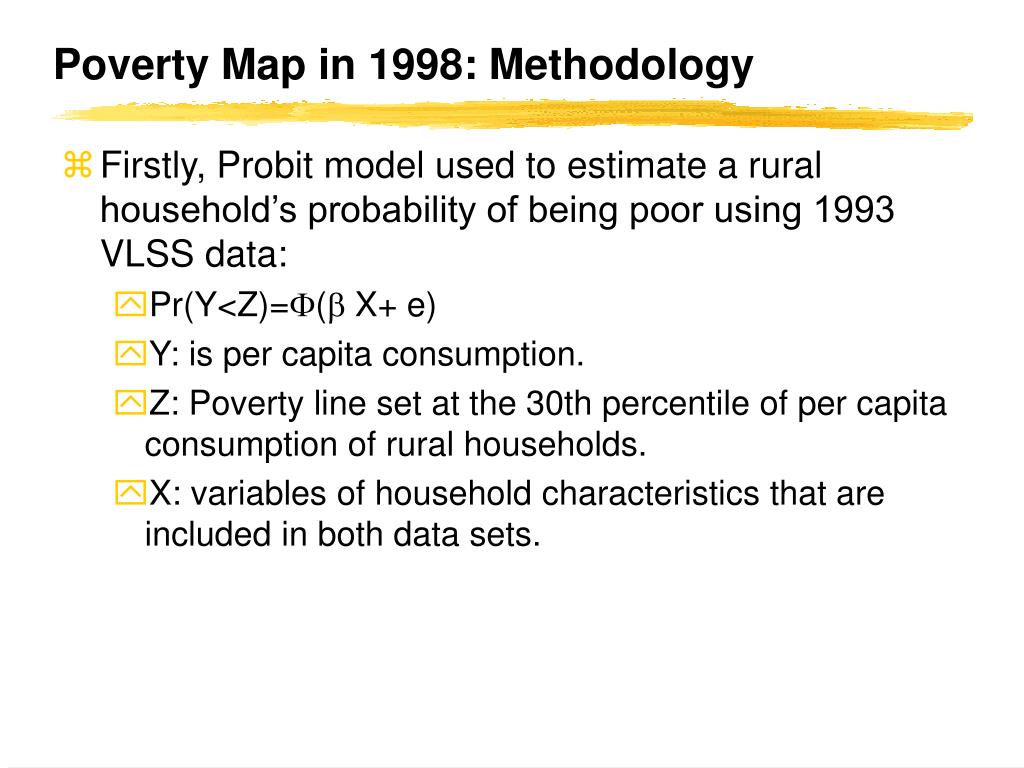 Poverty Map in 1998: Methodology

Firstly, Probit model used to estimate a rural household's probability of being poor using 1993 VLSS data:

$Pr(Y<Z)=\Phi(\beta X+ e)$

Y: is per capita consumption.

Z: Poverty line set at the 30th percentile of per capita consumption of rural households.

X: variables of household characteristics that are included in both data sets.